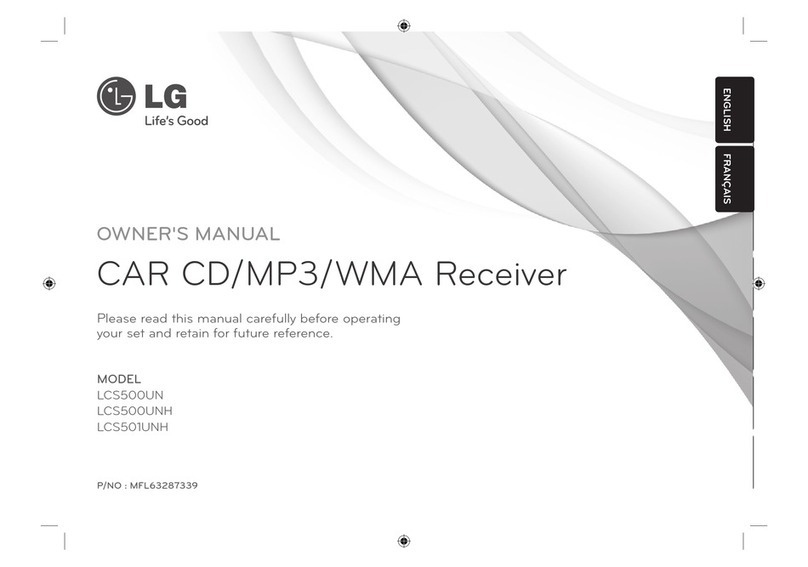 LG
Life's Good

ENGLISH

FRANÇAIS

OWNER'S MANUAL

CAR CD/MP3/WMA Receiver

Please read this manual carefully before operating your set and retain for future reference.

MODEL
LCS500UN
LCS500UNH
LCS501UNH

P/NO : MFL63287339